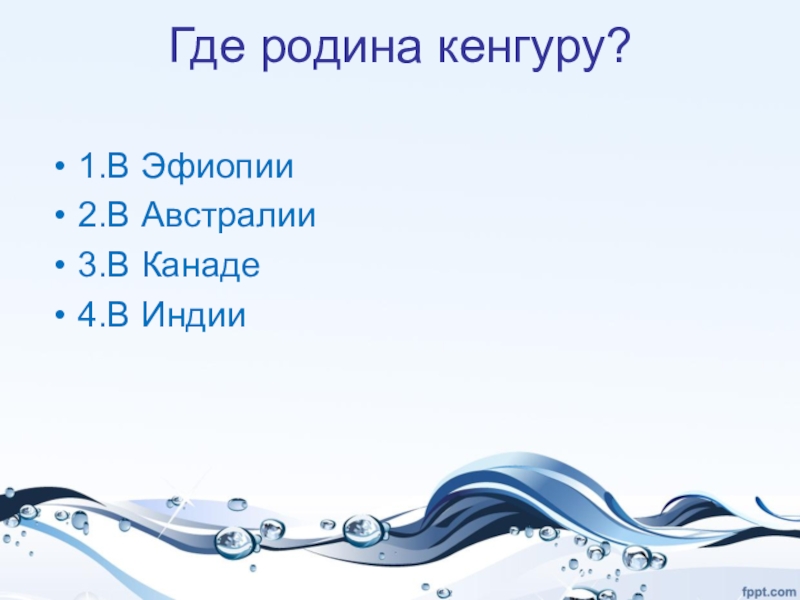 Где родина кенгуру?

• 1.В Эфиопии
• 2.В Австралии
• 3.В Канаде
• 4.В Индии

fppt.com